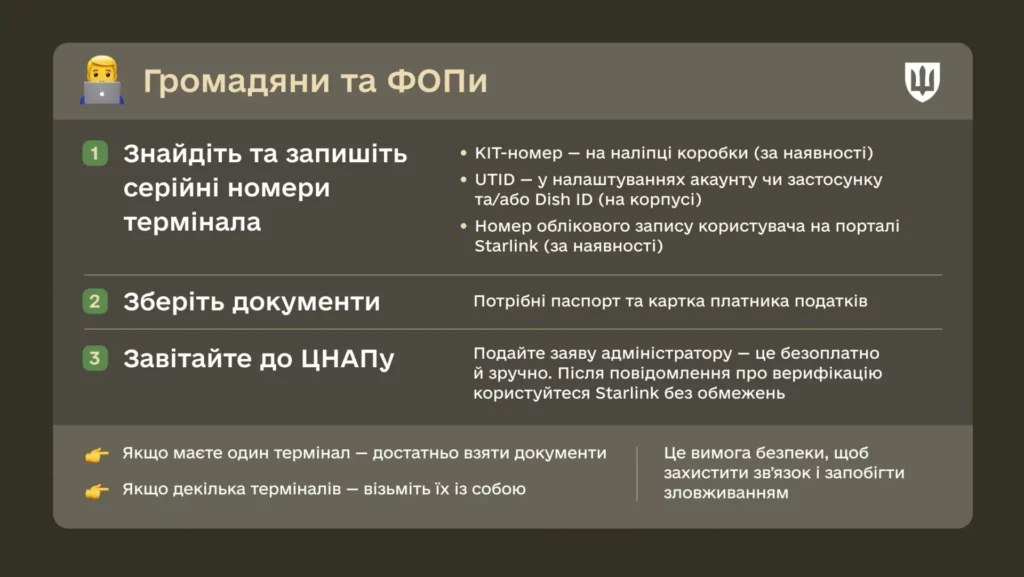 Громадяни та ФОПи

1 Знайдіть та запишіть серійні номери термінала

• KIT-номер — на наліпці коробки (за наявності)
• UTID — у налаштуваннях акаунту чи застосунку та/або Dish ID (на корпусі)
• Номер облікового запису користувача на порталі Starlink (за наявності)

2 Зберіть документи

Потрібні паспорт та картка платника податків

3 Завітайте до ЦНАПу

Подайте заяву адміністратору — це безоплатно й зручно. Після повідомлення про верифікацію користуйтеся Starlink без обмежень

Якщо маєте один термінал — достатньо взяти документи

Якщо декілька терміналів — візьміть їх із собою

Це вимога безпеки, щоб захистити зв'язок і запобігти зловживанням